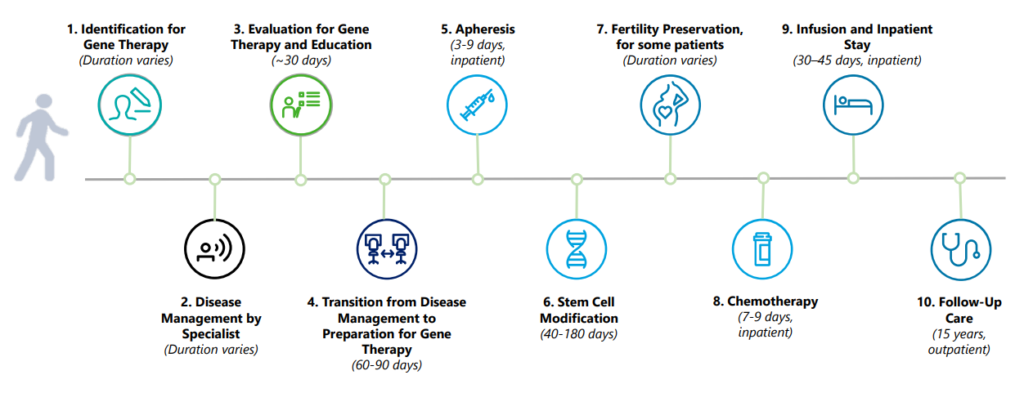 1. Identification for Gene Therapy
(Duration varies)

2. Disease Management by Specialist
(Duration varies)

3. Evaluation for Gene Therapy and Education
(~30 days)

4. Transition from Disease Management to Preparation for Gene Therapy
(60-90 days)

5. Apheresis
(3-9 days, inpatient)

6. Stem Cell Modification
(40-180 days)

7. Fertility Preservation, for some patients
(Duration varies)

8. Chemotherapy
(7-9 days, inpatient)

9. Infusion and Inpatient Stay
(30–45 days, inpatient)

10. Follow-Up Care
(15 years, outpatient)